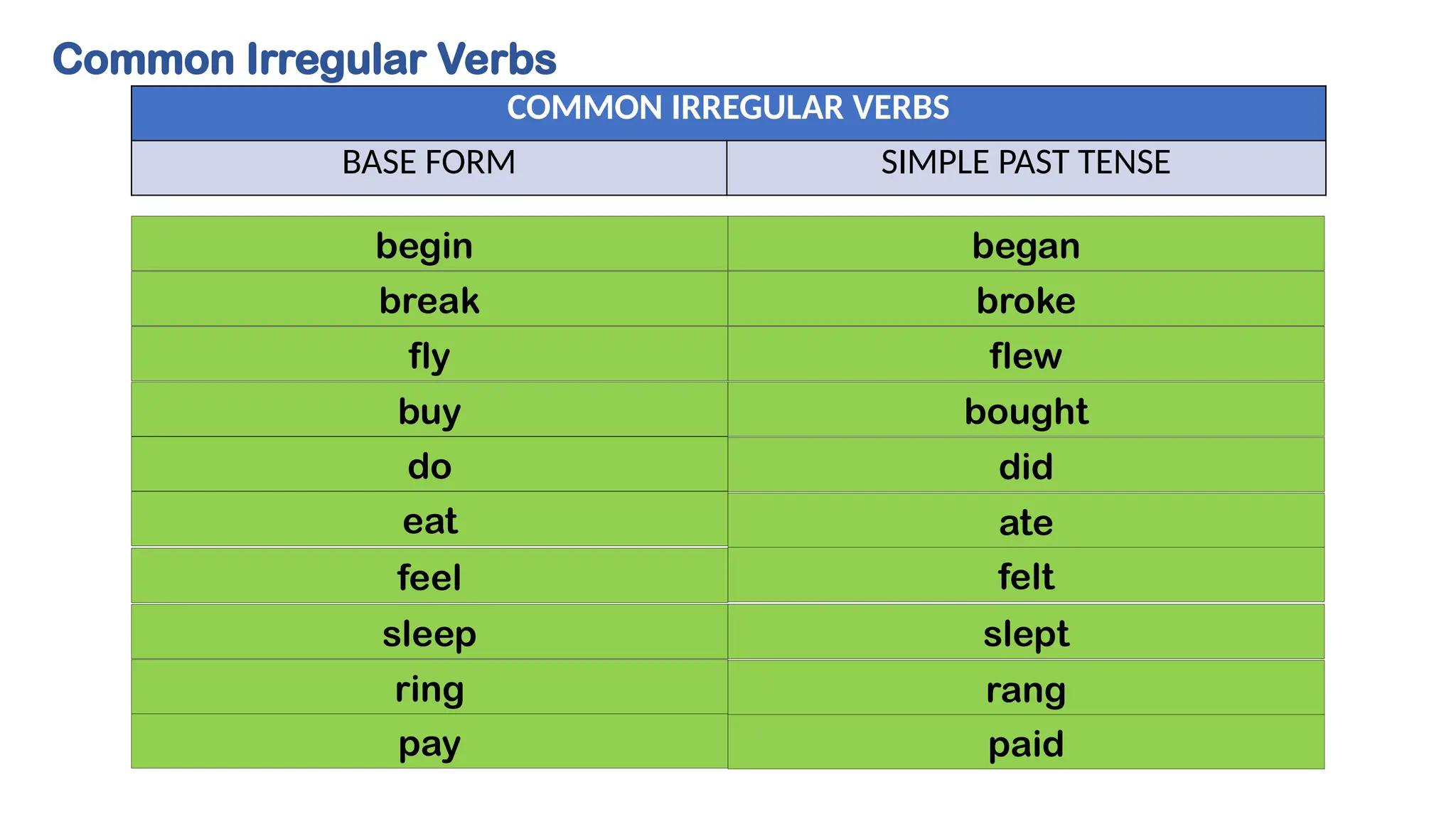 Common Irregular Verbs

COMMON IRREGULAR VERBS

| BASE FORM | SIMPLE PAST TENSE |
|---|---|
| begin | began |
| break | broke |
| fly | flew |
| buy | bought |
| do | did |
| eat | ate |
| feel | felt |
| sleep | slept |
| ring | rang |
| pay | paid |